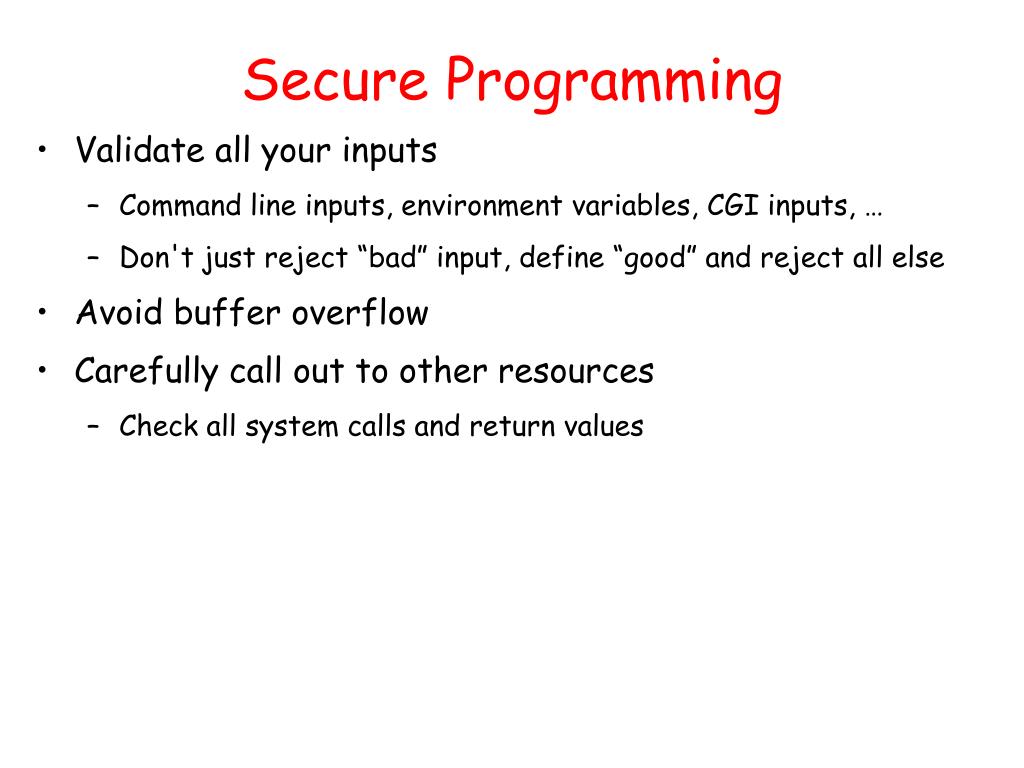 Secure Programming

• Validate all your inputs
  – Command line inputs, environment variables, CGI inputs, …
  – Don't just reject “bad” input, define “good” and reject all else
• Avoid buffer overflow
• Carefully call out to other resources
  – Check all system calls and return values